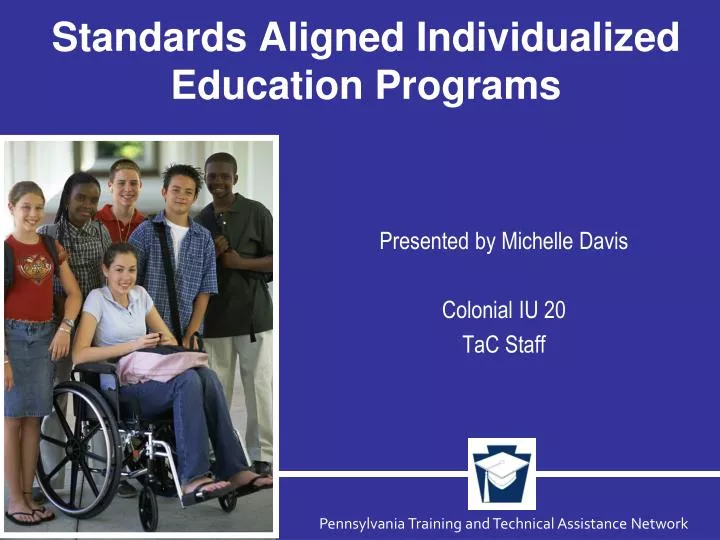 Standards Aligned Individualized Education Programs

Presented by Michelle Davis

Colonial IU 20
TaC Staff

Pennsylvania Training and Technical Assistance Network